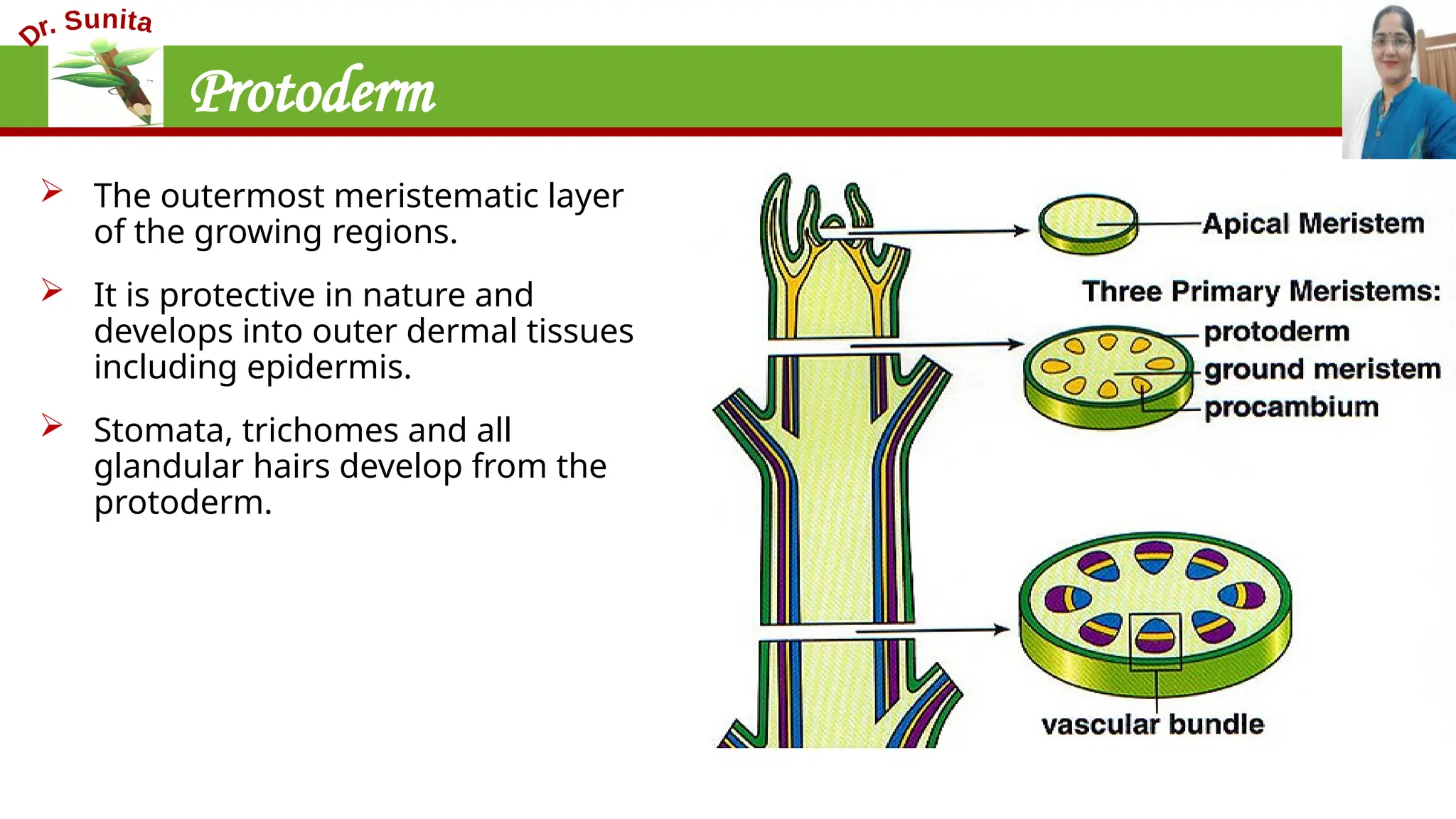 Dr. Sunita

Protoderm

➢ The outermost meristematic layer of the growing regions.

➢ It is protective in nature and develops into outer dermal tissues including epidermis.

➢ Stomata, trichomes and all glandular hairs develop from the protoderm.

Apical Meristem

Three Primary Meristems:
protoderm
ground meristem
procambium

vascular bundle